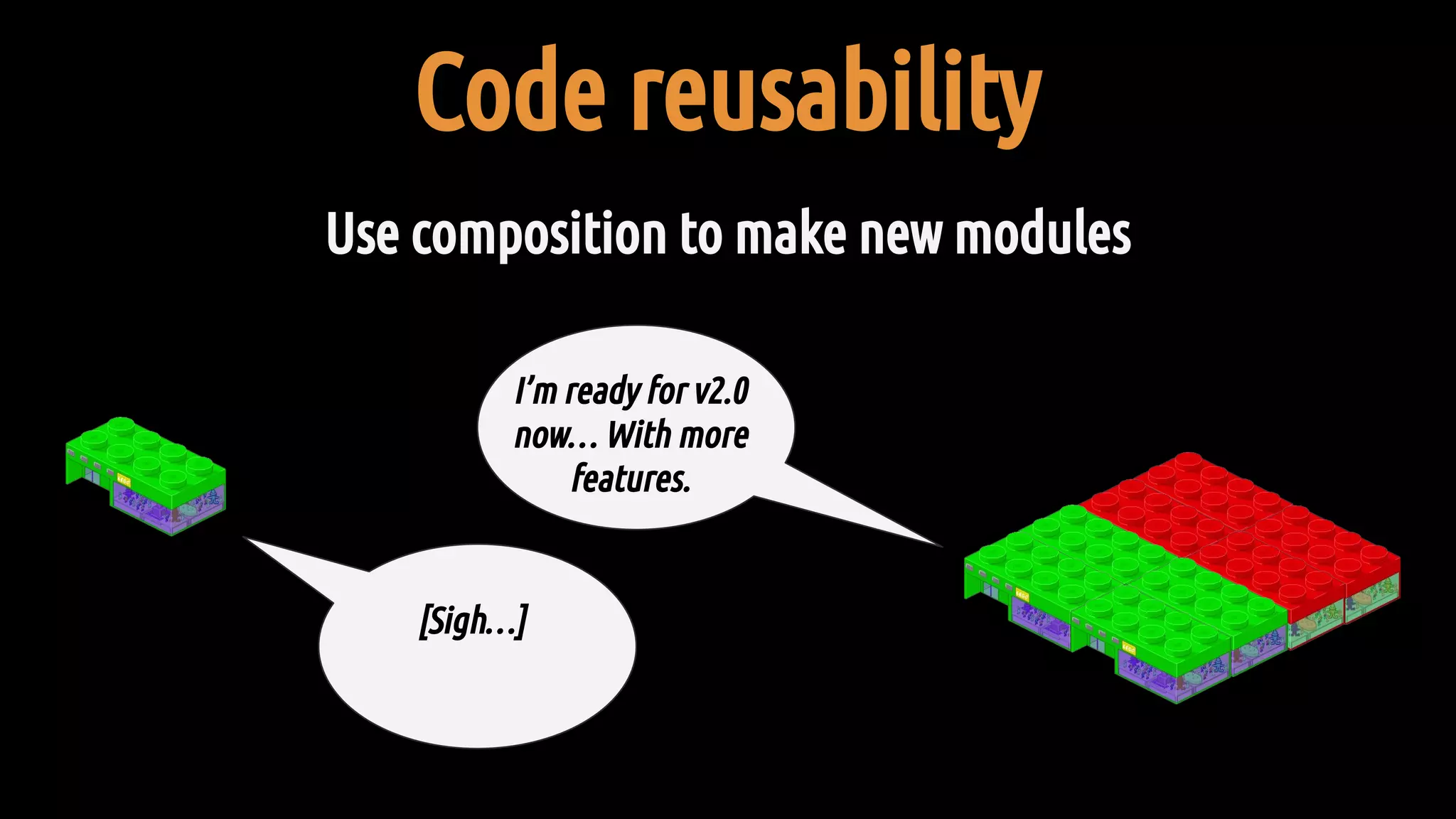 Code reusability

Use composition to make new modules

I'm ready for v2.0 now… With more features.

[Sigh…]